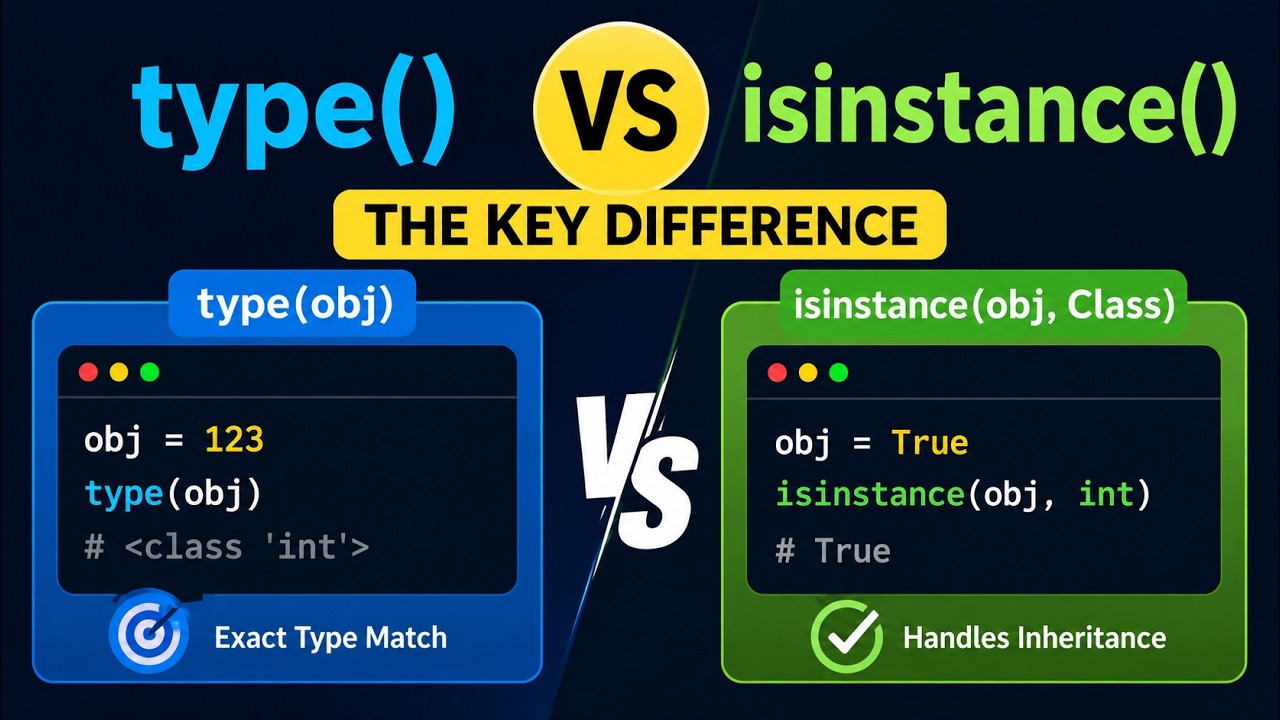 type() VS isinstance()

THE KEY DIFFERENCE

type(obj)

obj = 123
type(obj)
# <class 'int'>

Exact Type Match

VS

isinstance(obj, Class)

obj = True
isinstance(obj, int)
# True

Handles Inheritance